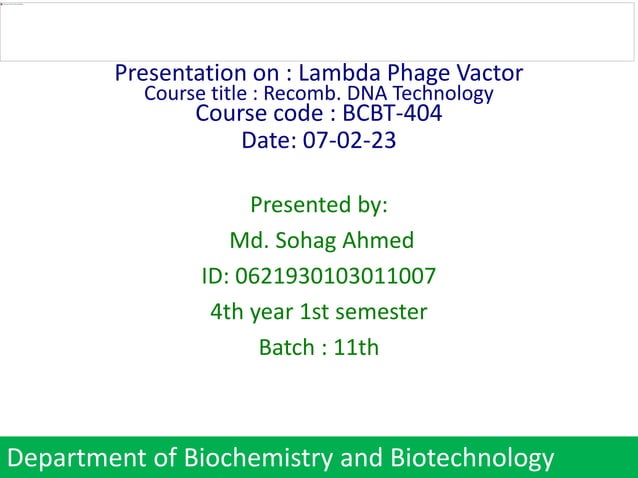 Presentation on : Lambda Phage Vactor
Course title : Recomb. DNA Technology
Course code : BCBT-404
Date: 07-02-23

Presented by:
Md. Sohag Ahmed
ID: 0621930103011007
4th year 1st semester
Batch : 11th

Department of Biochemistry and Biotechnology